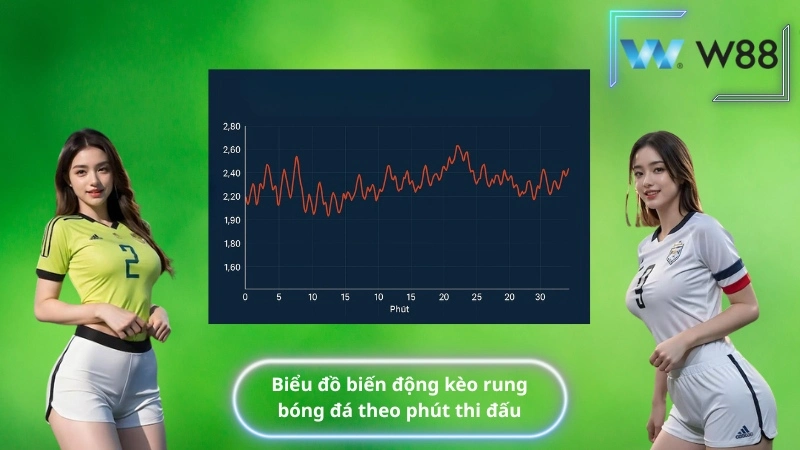 W88

2,80
2,60
2,40
2,20
1,90
1,80
1,60
0 5 10 15 10 15 20 25 20 30
Phút

2

3

Biểu đồ biến động kèo rung bóng đá theo phút thi đấu